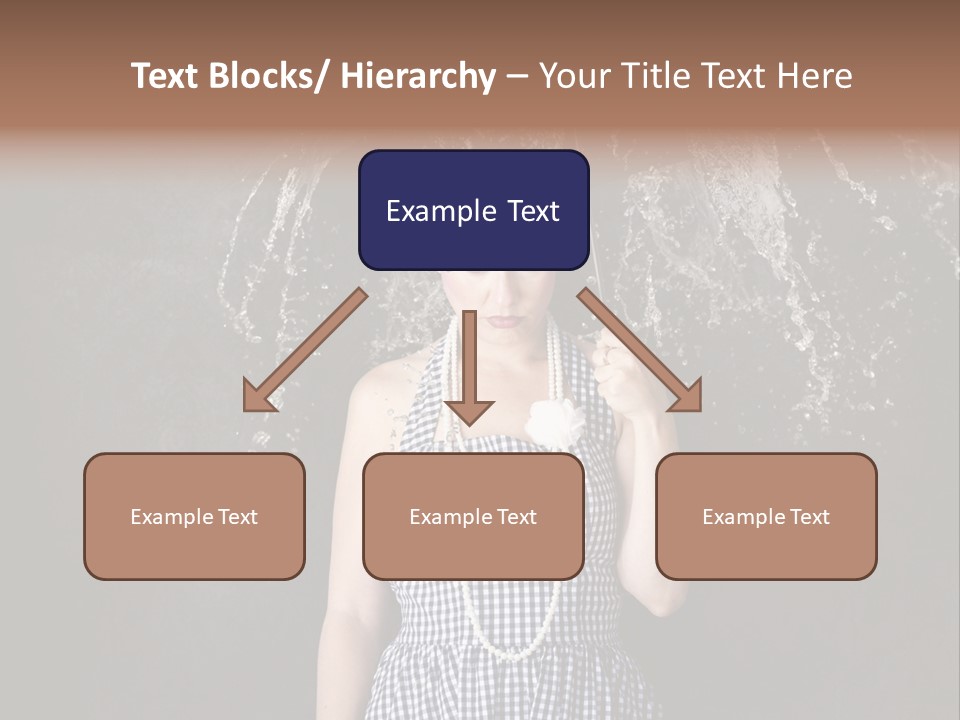 Text Blocks/ Hierarchy – Your Title Text Here

Example Text

Example Text

Example Text

Example Text